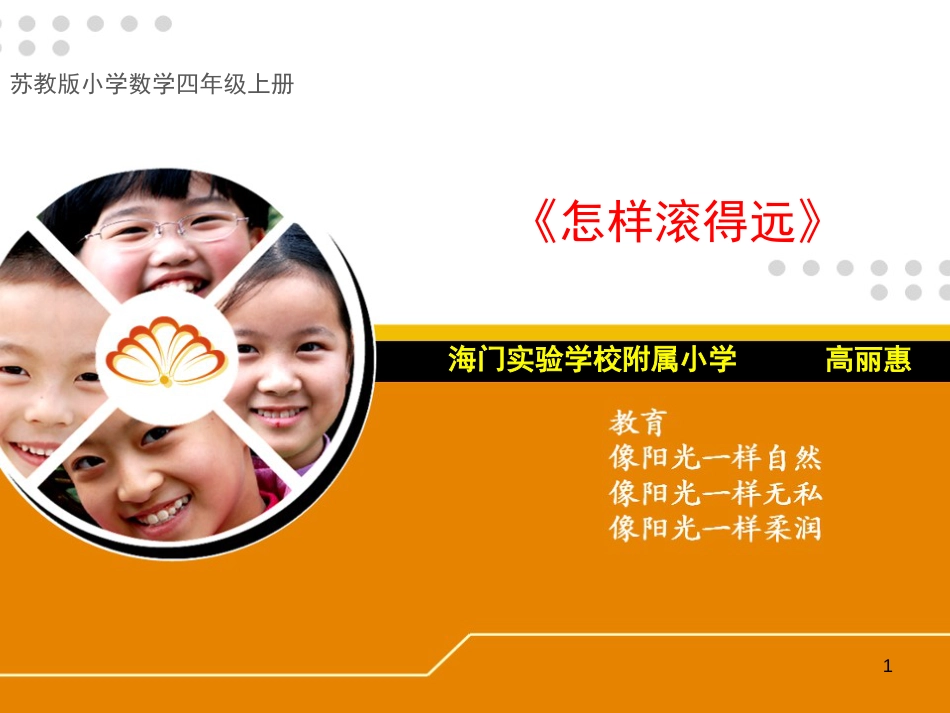 苏教版小学数学四年级上册

《怎样滚得远》

海门实验学校附属小学　　高丽惠

教育
像阳光一样自然
像阳光一样无私
像阳光一样柔润

1